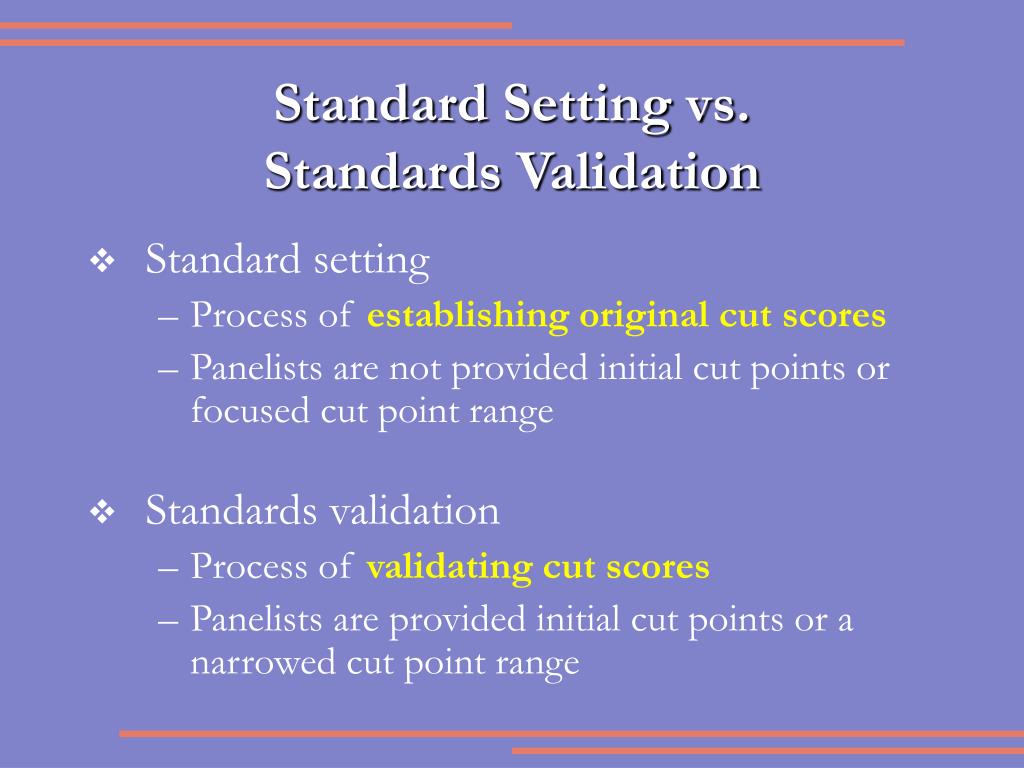 Standard Setting vs.
Standards Validation

❖ Standard setting
– Process of establishing original cut scores
– Panelists are not provided initial cut points or focused cut point range

❖ Standards validation
– Process of validating cut scores
– Panelists are provided initial cut points or a narrowed cut point range